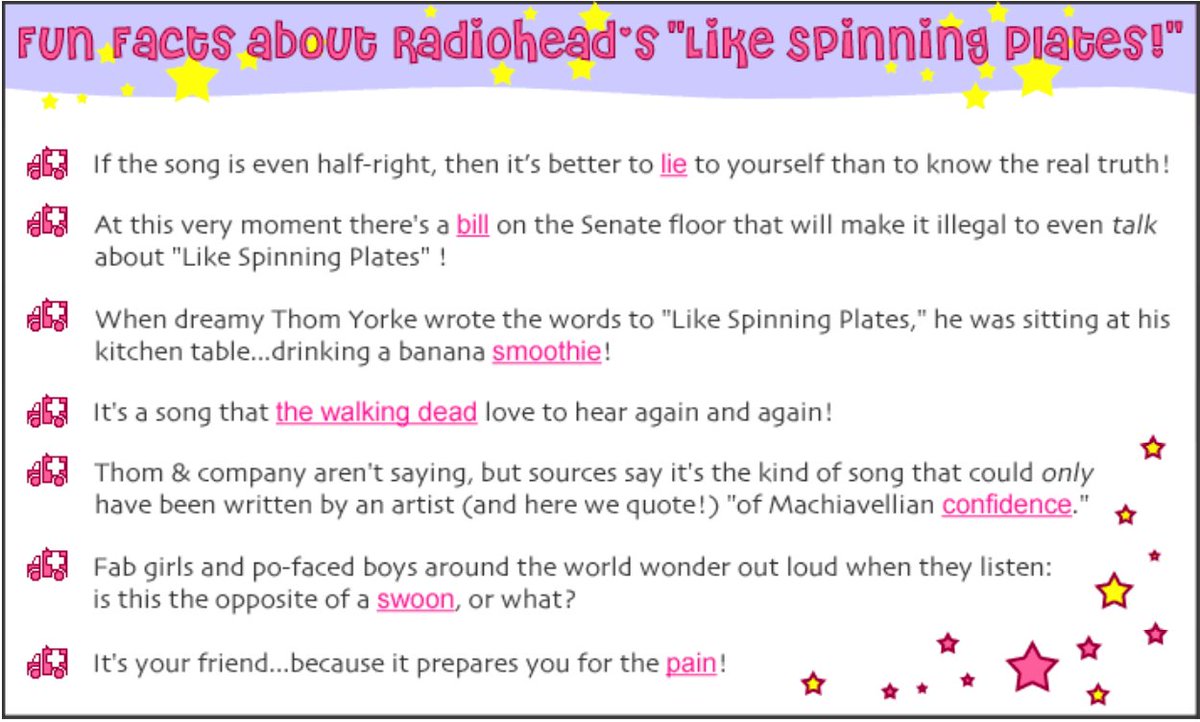 Fun Facts about Radiohead's "Like Spinning Plates!"

If the song is even half-right, then it's better to lie to yourself than to know the real truth!

At this very moment there's a bill on the Senate floor that will make it illegal to even talk about "Like Spinning Plates" !

When dreamy Thom Yorke wrote the words to "Like Spinning Plates," he was sitting at his kitchen table...drinking a banana smoothie!

It's a song that the walking dead love to hear again and again!

Thom & company aren't saying, but sources say it's the kind of song that could only have been written by an artist (and here we quote!) "of Machiavellian confidence."

Fab girls and po-faced boys around the world wonder out loud when they listen: is this the opposite of a swoon, or what?

It's your friend...because it prepares you for the pain!